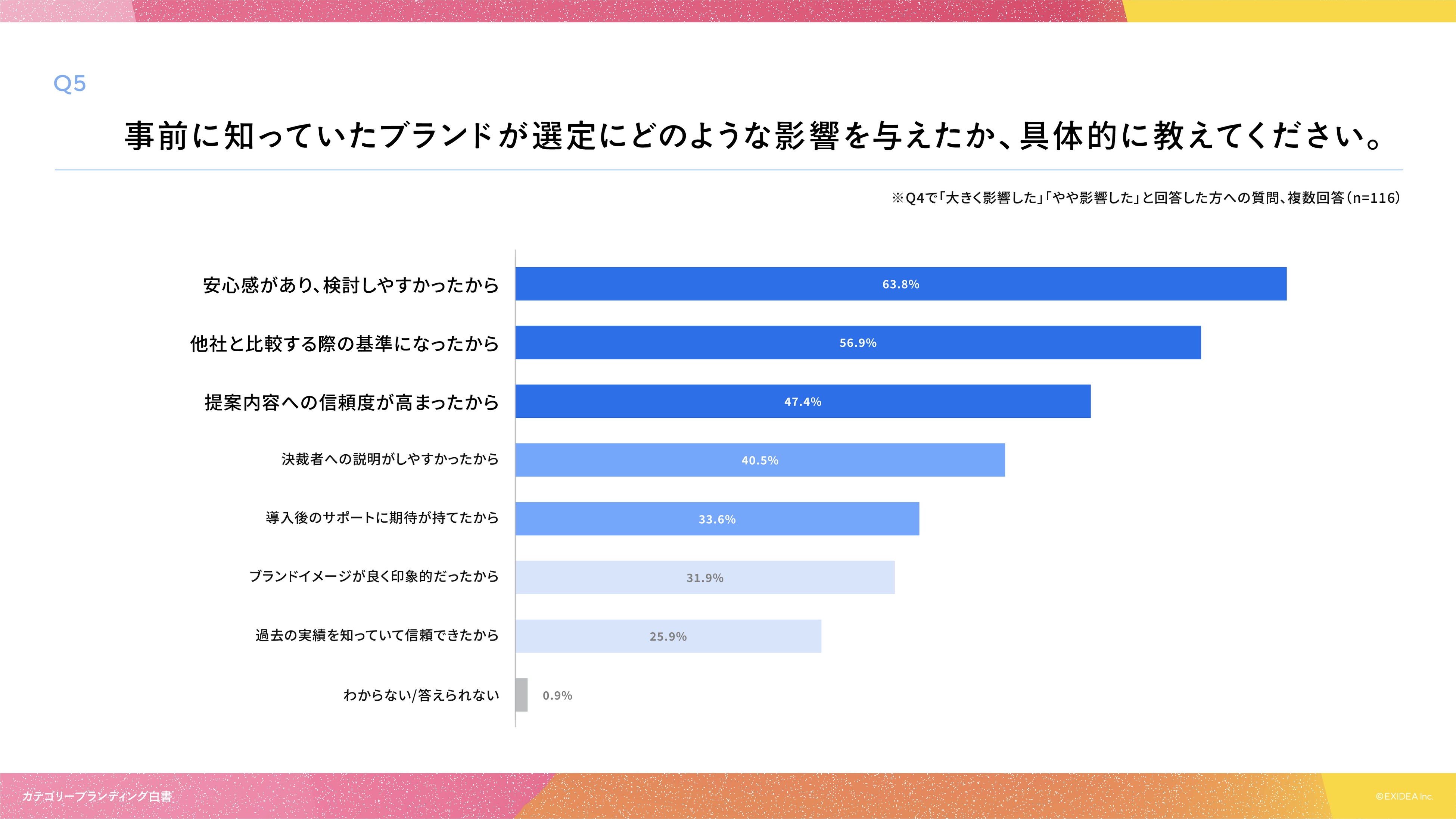 Q5

事前に知っていたブランドが選定にどのような影響を与えたか、具体的に教えてください。

※Q4で「大きく影響した」「やや影響した」と回答した方への質問、複数回答（n=116）

安心感があり、検討しやすかったから 63.8%

他社と比較する際の基準になったから 56.9%

提案内容への信頼度が高まったから 47.4%

決裁者への説明がしやすかったから 40.5%

導入後のサポートに期待が持てたから 33.6%

ブランドイメージが良く印象的だったから 31.9%

過去の実績を知っていて信頼できたから 25.9%

わからない/答えられない 0.9%

カテゴリーブランディング白書

©EXIDEA Inc.